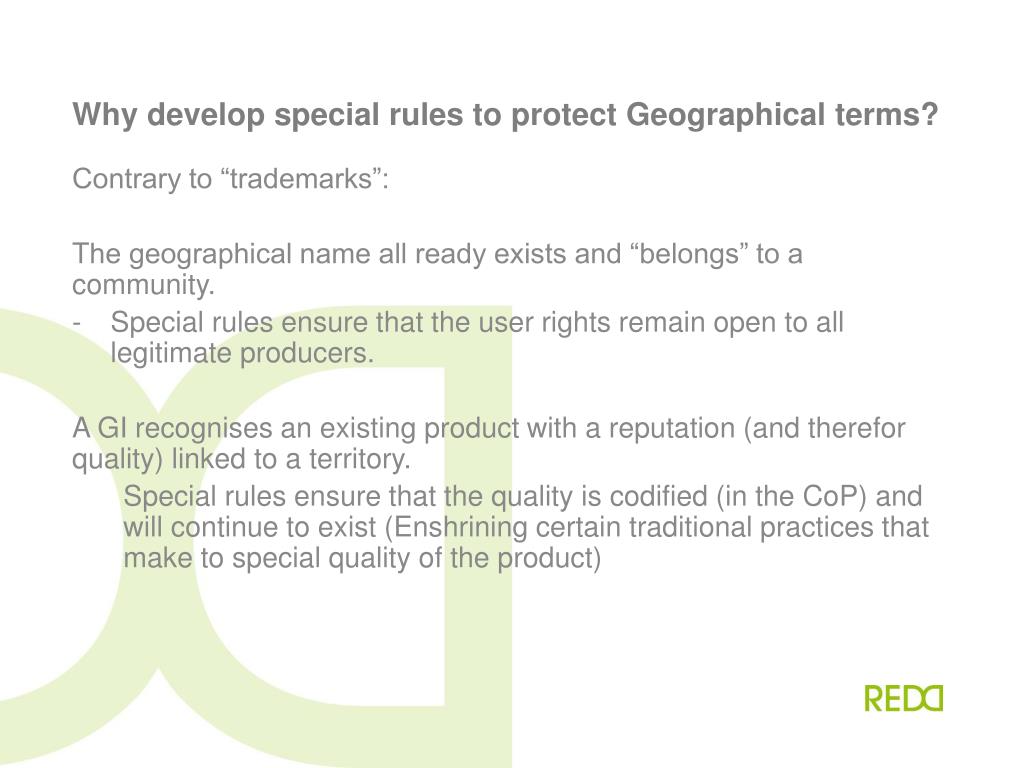 Why develop special rules to protect Geographical terms?

Contrary to “trademarks”:

The geographical name all ready exists and “belongs” to a community.
- Special rules ensure that the user rights remain open to all legitimate producers.

A GI recognises an existing product with a reputation (and therefor quality) linked to a territory.
Special rules ensure that the quality is codified (in the CoP) and will continue to exist (Enshrining certain traditional practices that make to special quality of the product)

REDD